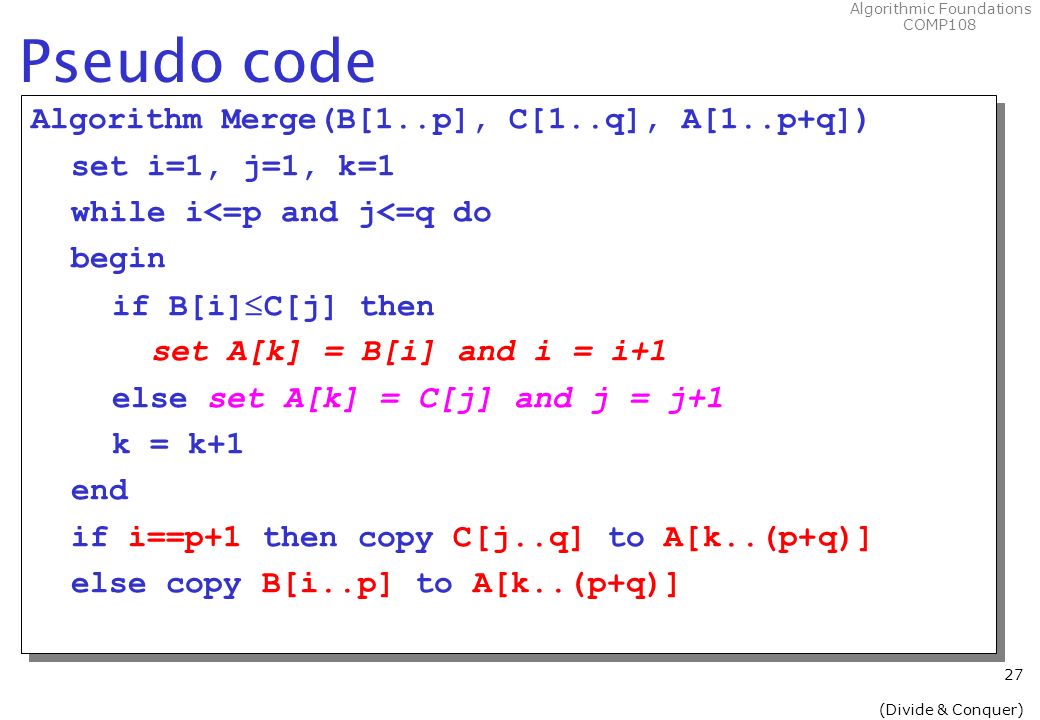 Algorithmic Foundations
COMP108

Pseudo code

Algorithm Merge(B[1..p], C[1..q], A[1..p+q])
set i=1, j=1, k=1
while i<=p and j<=q do
begin
if B[i]$\leq$C[j] then
set A[k] = B[i] and i = i+1
else set A[k] = C[j] and j = j+1
k = k+1
end
if i==p+1 then copy C[j..q] to A[k..(p+q)]
else copy B[i..p] to A[k..(p+q)]

27

(Divide & Conquer)